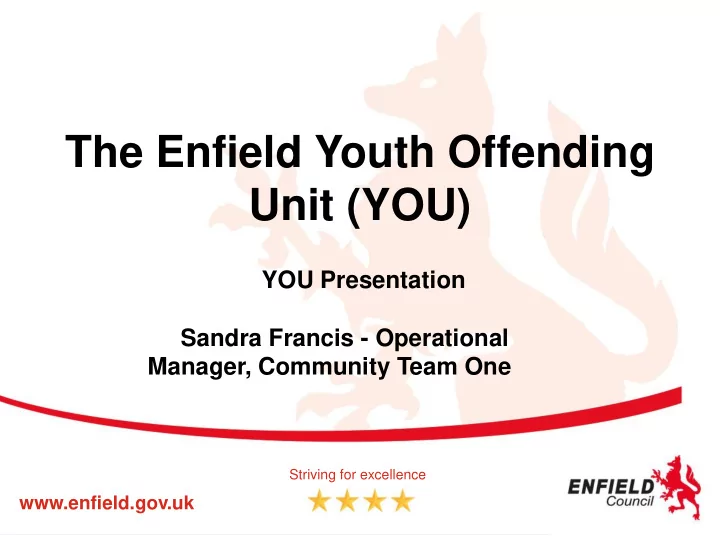 The Enfield Youth Offending Unit (YOU)

YOU Presentation

Sandra Francis - Operational Manager, Community Team One

www.enfield.gov.uk

Striving for excellence

ENFIELD Council